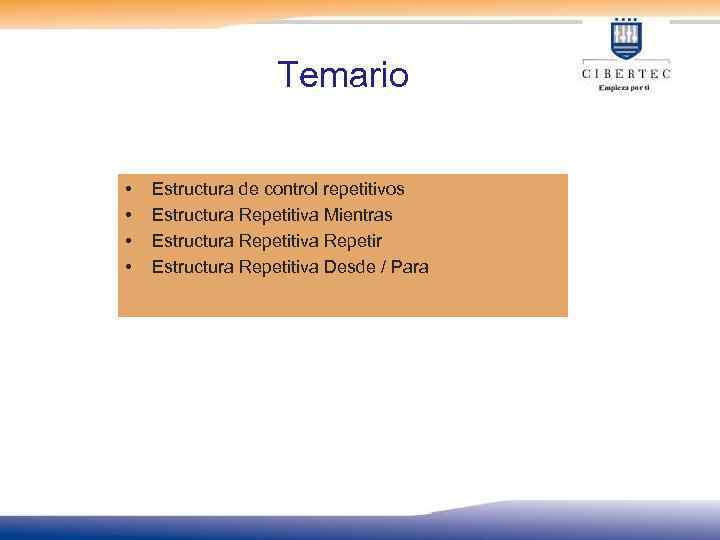 Temario

CIBERTEC
Empieza por ti

• Estructura de control repetitivos
• Estructura Repetitiva Mientras
• Estructura Repetitiva Repetir
• Estructura Repetitiva Desde / Para